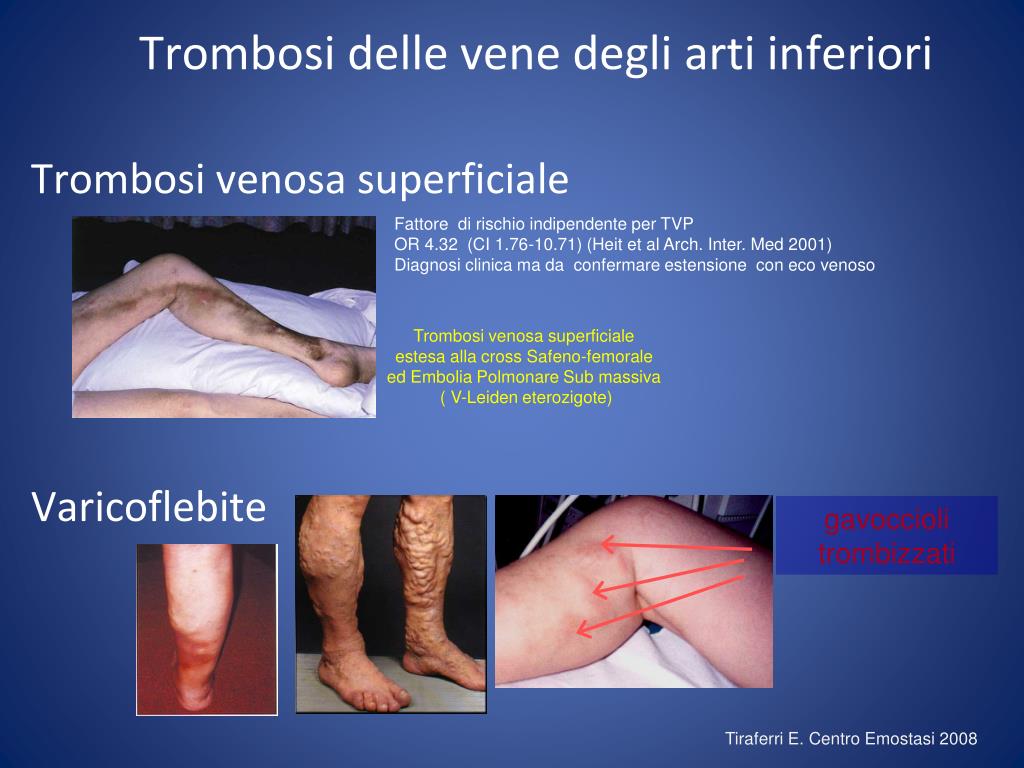 Trombosi delle vene degli arti inferiori

Trombosi venosa superficiale

Fattore di rischio indipendente per TVP
OR 4.32 (CI 1.76-10.71) (Heit et al Arch. Inter. Med 2001)
Diagnosi clinica ma da confermare estensione con eco venoso

Trombosi venosa superficiale estesa alla cross Safeno-femorale ed Embolia Polmonare Sub massiva ( V-Leiden eterozigote)

Varicoflebite

gavoccioli trombizzati

Tiraferri E. Centro Emostasi 2008